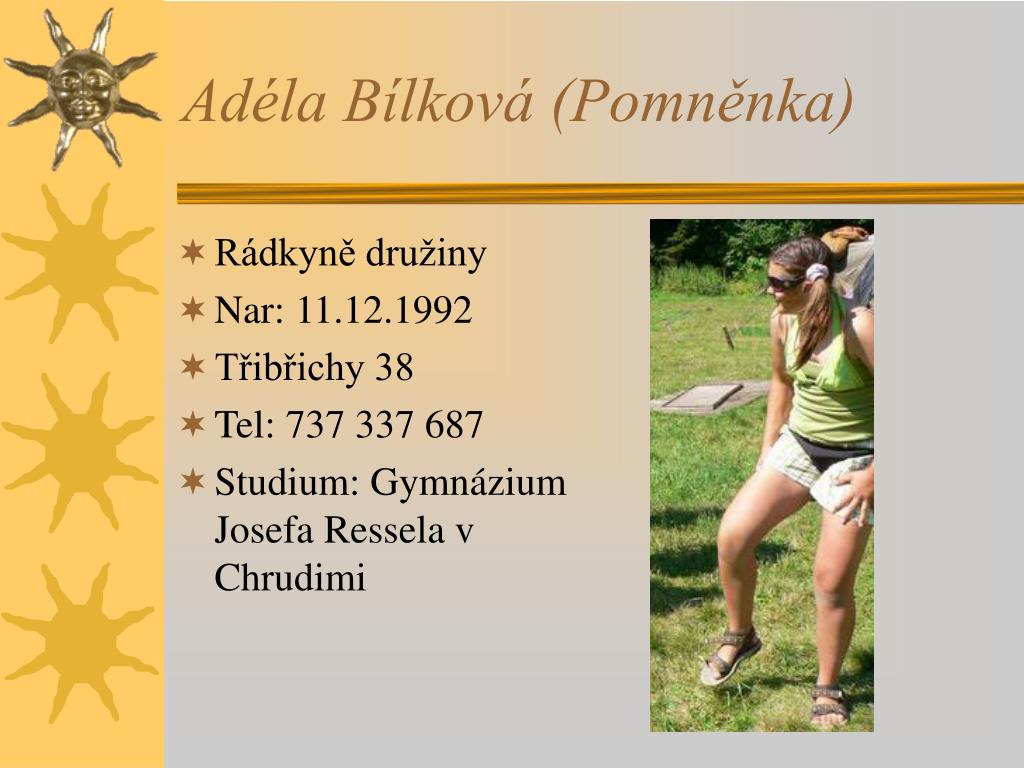 Adéla Bílková (Pomněnka)

Rádkyně družiny
Nar: 11.12.1992
Třibřichy 38
Tel: 737 337 687
Studium: Gymnázium Josefa Ressela v Chrudimi